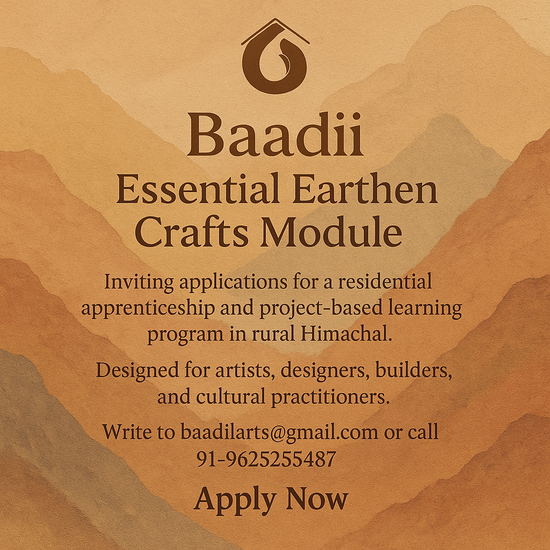 Baadii
Essential Earthen Crafts Module

Inviting applications for a residential apprenticeship and project-based learning program in rural Himachal.

Designed for artists, designers, builders, and cultural practitioners.

Write to baadilarts@gmail.com or call 91-9625255487

Apply Now